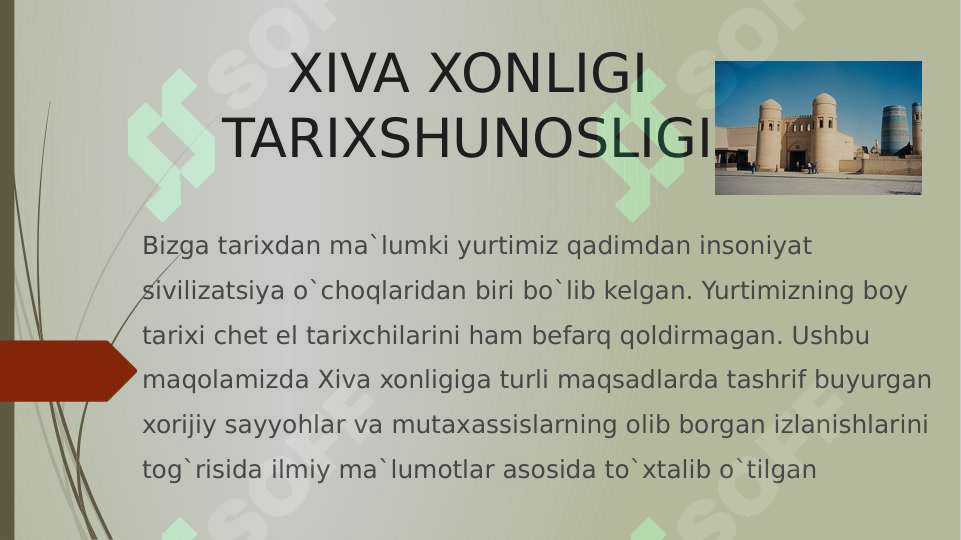 XIVA XONLIGI TARIXSHUNOSLIGI

Bizga tarixdan ma`lumki yurtimiz qadimdan insoniyat sivilizatsiya o`choqlaridan biri bo`lib kelgan. Yurtimizning boy tarixi chet el tarixchilarini ham befarq qoldirmagan. Ushbu maqolamizda Xiva xonligiga turli maqsadlarda tashrif buyurgan xorijiy sayyohlar va mutaxassislarning olib borgan izlanishlarini tog`risida ilmiy ma`lumotlar asosida to`xtalib o`tilgan